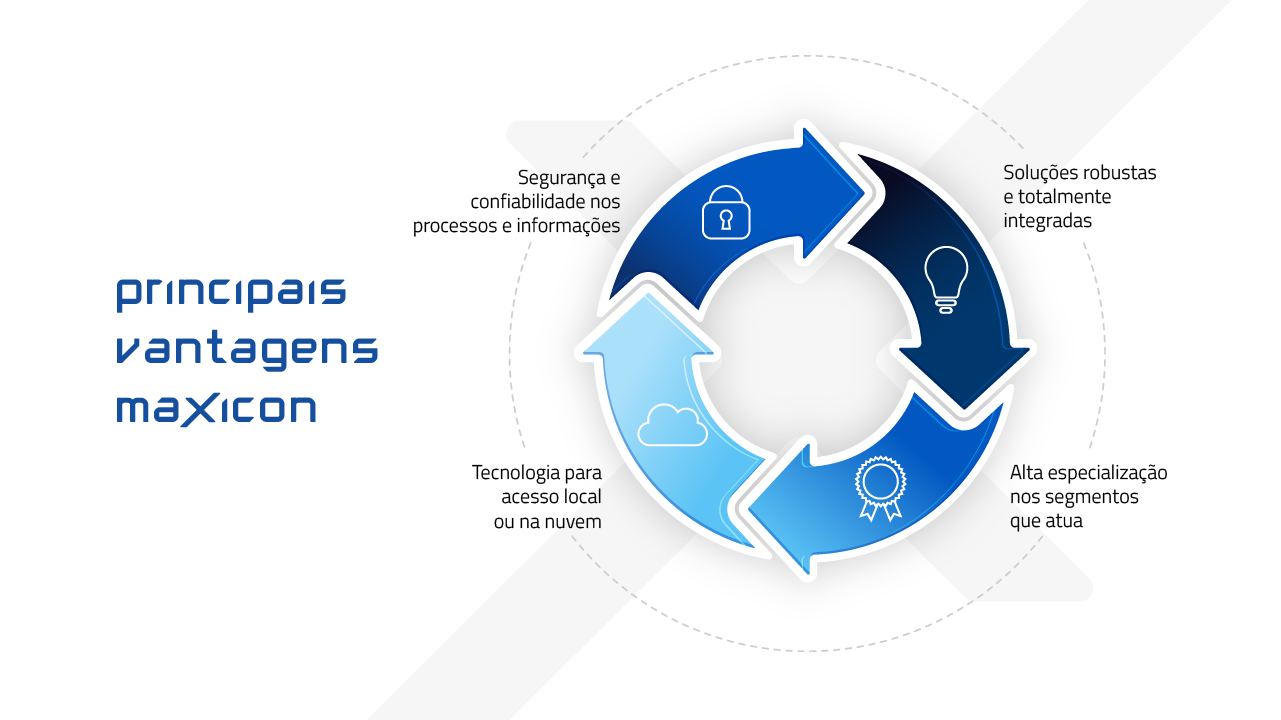 principais vantagens maxicon

Segurança e confiabilidade nos processos e informações

Soluções robustas e totalmente integradas

Alta especialização nos segmentos que atua

Tecnologia para acesso local ou na nuvem